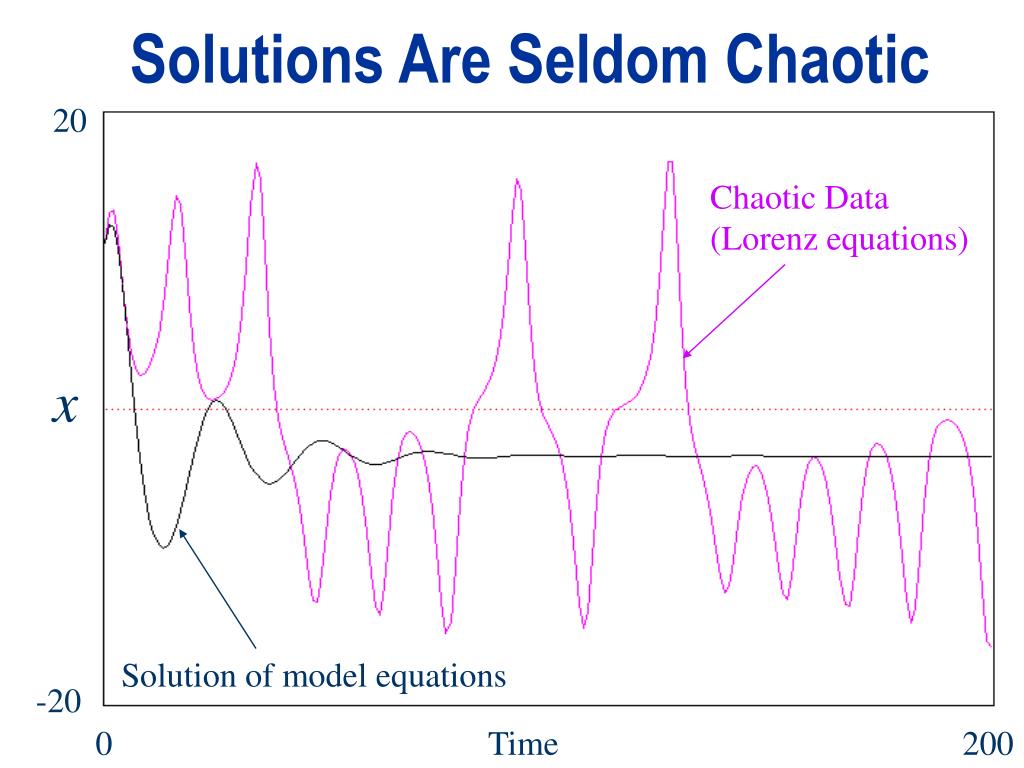 Solutions Are Seldom Chaotic

20

Chaotic Data
(Lorenz equations)

$x$

Solution of model equations

-20

0

Time

200